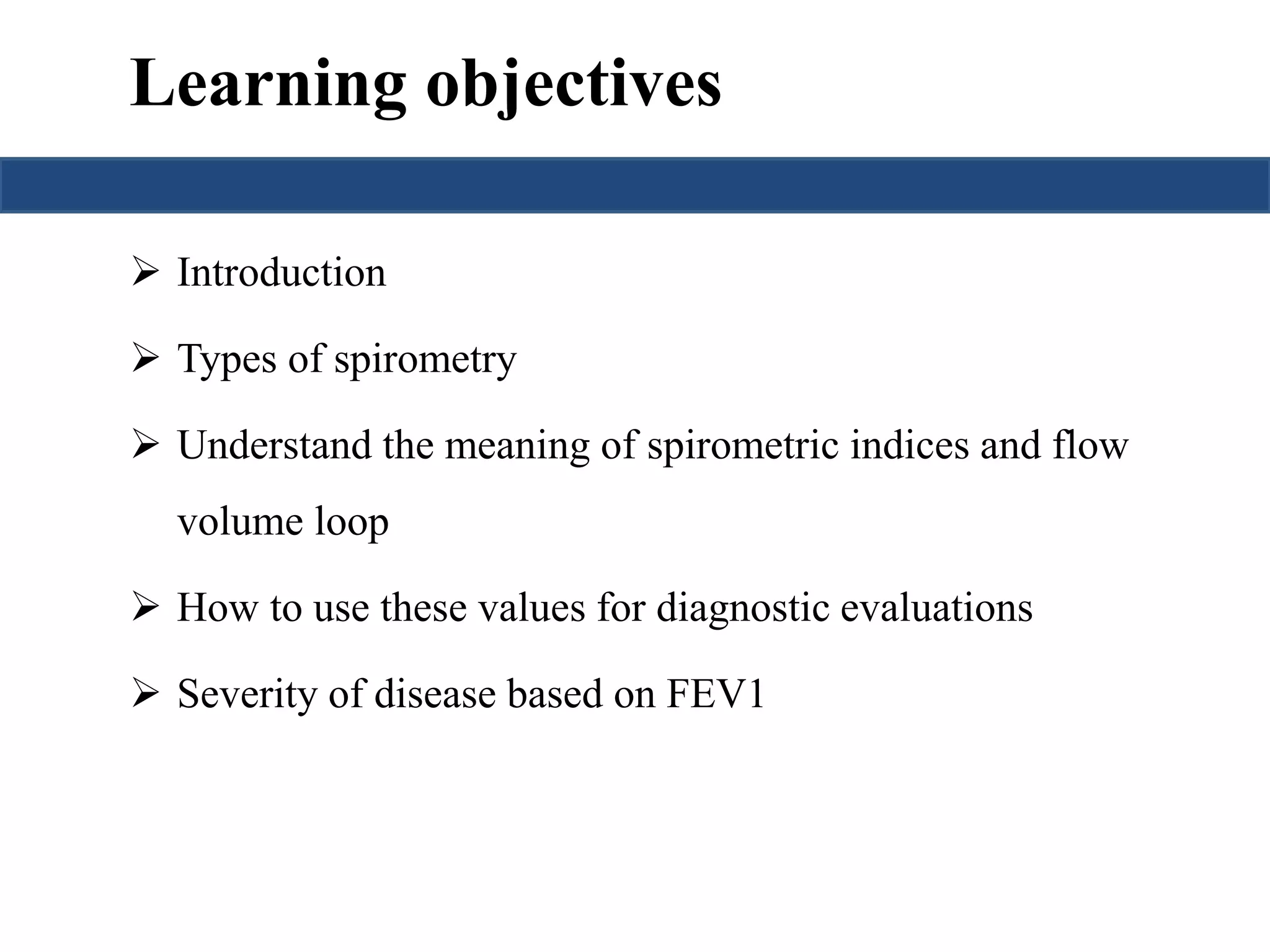 Learning objectives

➢ Introduction

➢ Types of spirometry

➢ Understand the meaning of spirometric indices and flow volume loop

➢ How to use these values for diagnostic evaluations

➢ Severity of disease based on FEV1